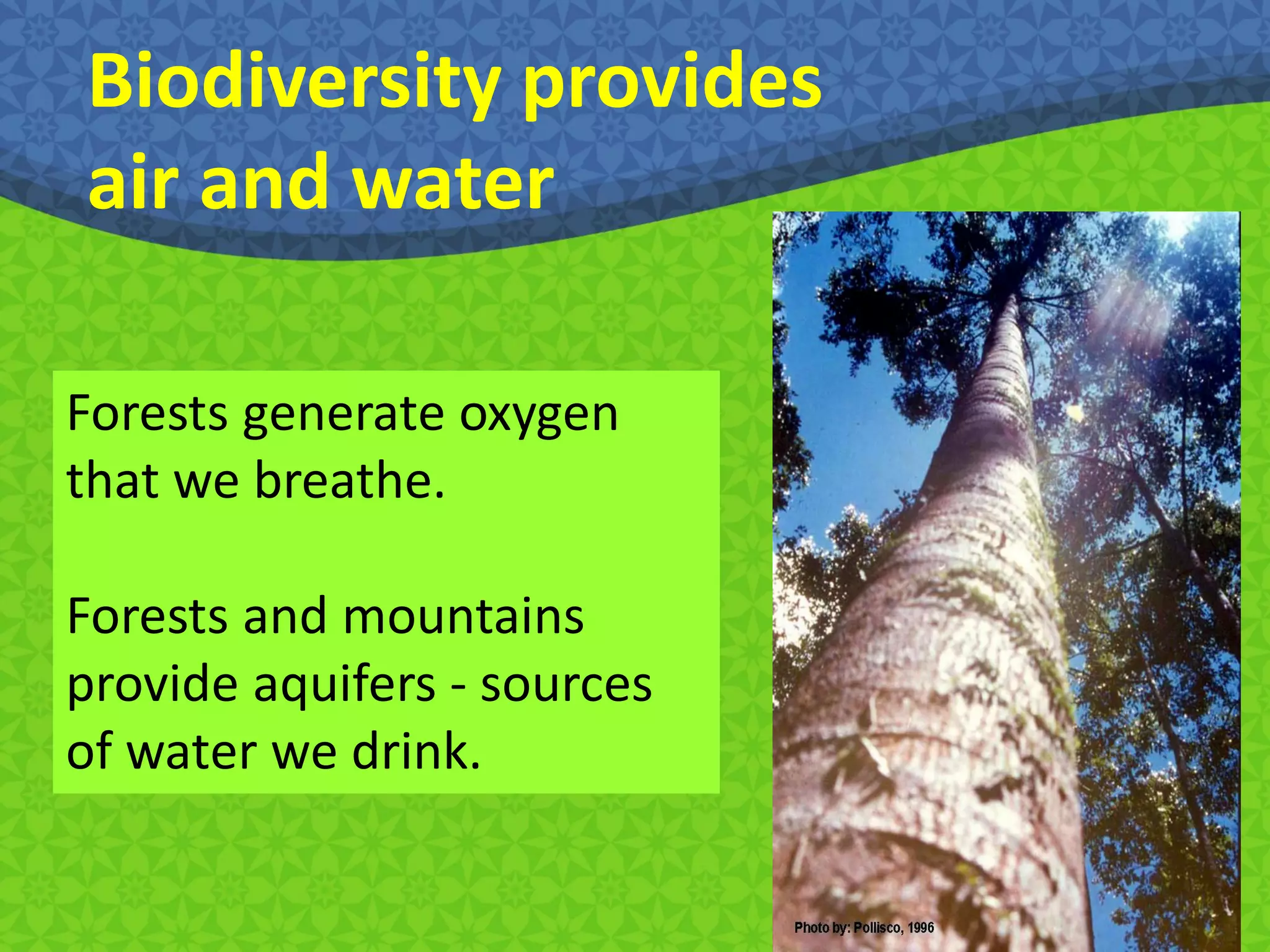 Biodiversity provides air and water

Forests generate oxygen that we breathe.

Forests and mountains provide aquifers - sources of water we drink.

Photo by: Pollisco, 1996